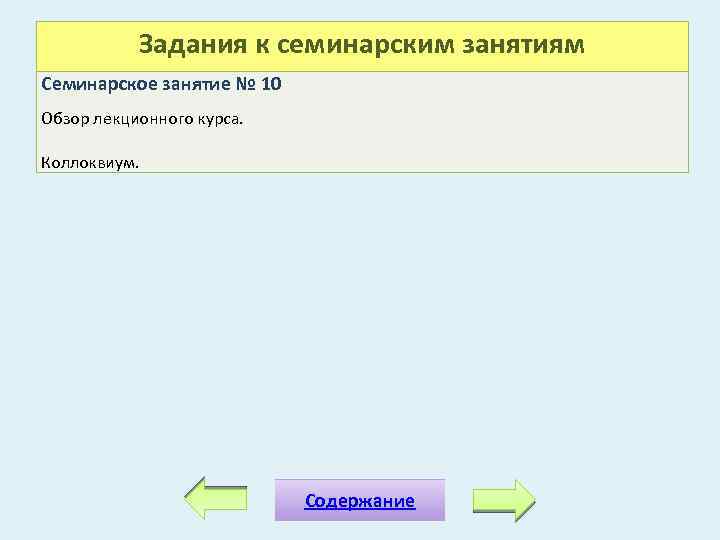 Задания к семинарским занятиям

Семинарское занятие № 10

Обзор лекционного курса.

Коллоквиум.

Содержание